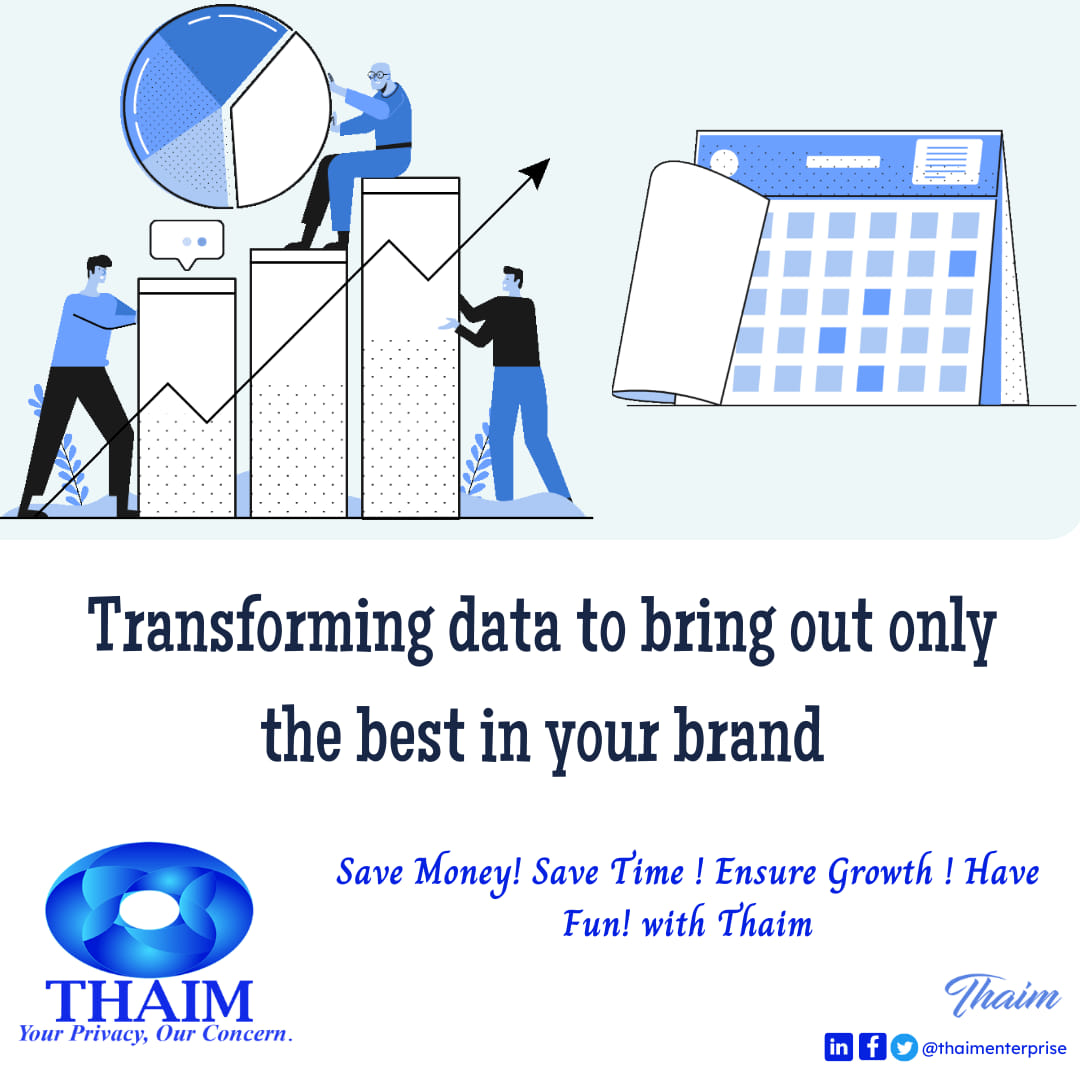 Transforming data to bring out only the best in your brand

Save Money! Save Time ! Ensure Growth ! Have Fun! with Thaim

THAIM
Your Privacy, Our Concern.

Thaim

@thaimenterprise